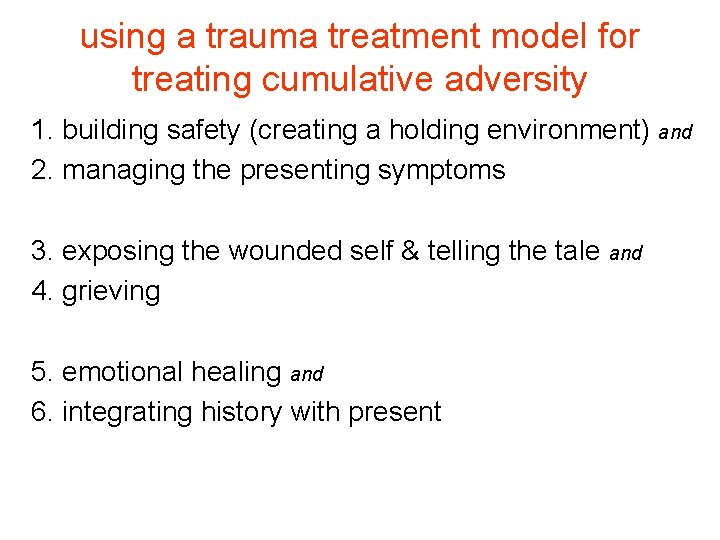 using a trauma treatment model for treating cumulative adversity

1. building safety (creating a holding environment) and
2. managing the presenting symptoms

3. exposing the wounded self & telling the tale and
4. grieving

5. emotional healing and
6. integrating history with present